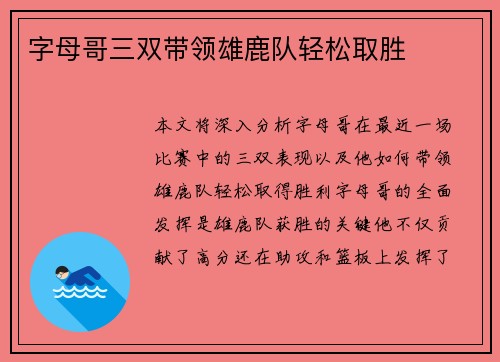 字母哥三双带领雄鹿队轻松取胜

本文将深入分析字母哥在最近一场比赛中的三双表现以及他如何带领雄鹿队轻松取得胜利字母哥的全面发挥是雄鹿队获胜的关键他不仅贡献了高分还在助攻和篮板上发挥了